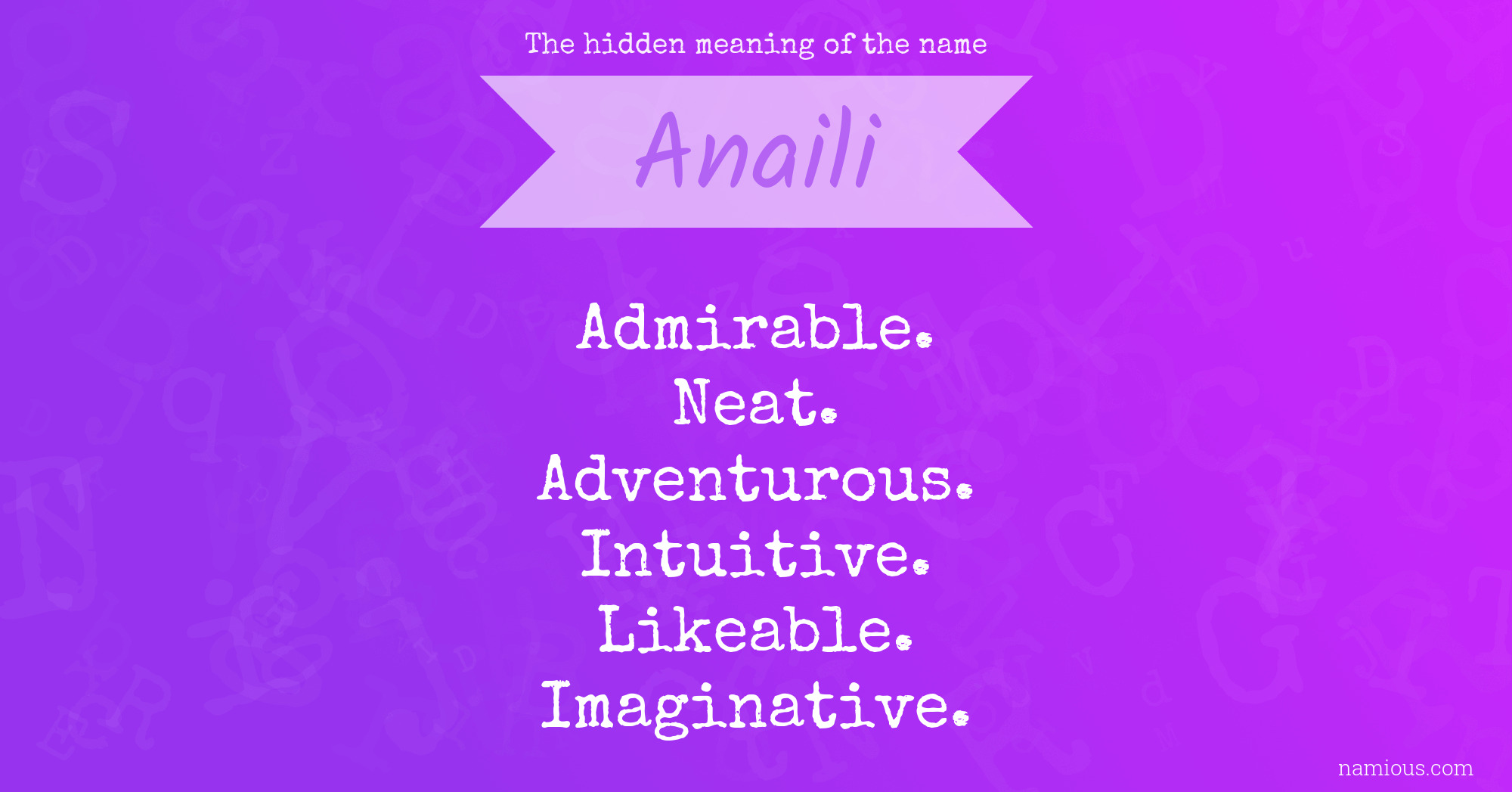 The hidden meaning of the name

Anaili

Admirable.
Neat.
Adventurous.
Intuitive.
Likeable.
Imaginative.

namious.com